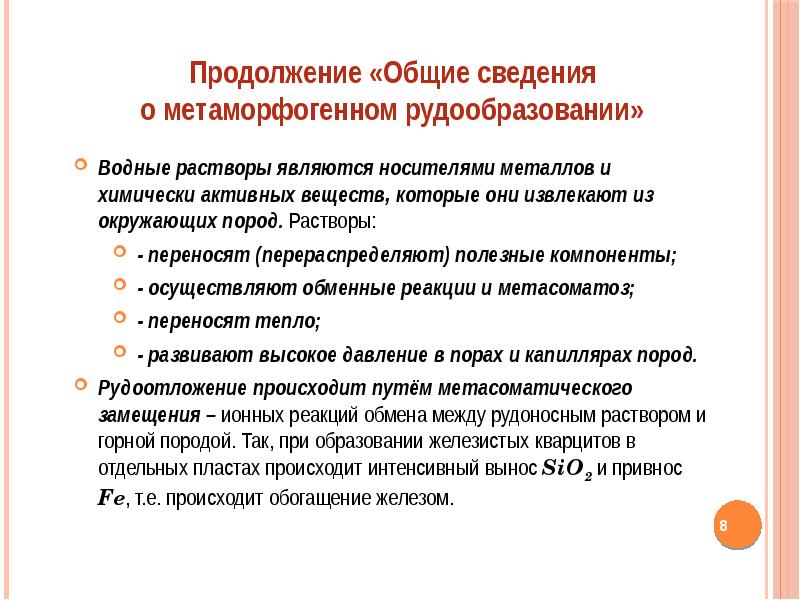 Продолжение «Общие сведения о метаморфогенном рудообразовании»

Водные растворы являются носителями металлов и химически активных веществ, которые они извлекают из окружающих пород. Растворы:

- переносят (перераспределяют) полезные компоненты;

- осуществляют обменные реакции и метасоматоз;

- переносят тепло;

- развивают высокое давление в порах и капиллярах пород.

Рудоотложение происходит путём метасоматического замещения – ионных реакций обмена между рудоносным раствором и горной породой. Так, при образовании железистых кварцитов в отдельных пластах происходит интенсивный вынос $SiO_2$ и привнос $Fe$, т.е. происходит обогащение железом.

8